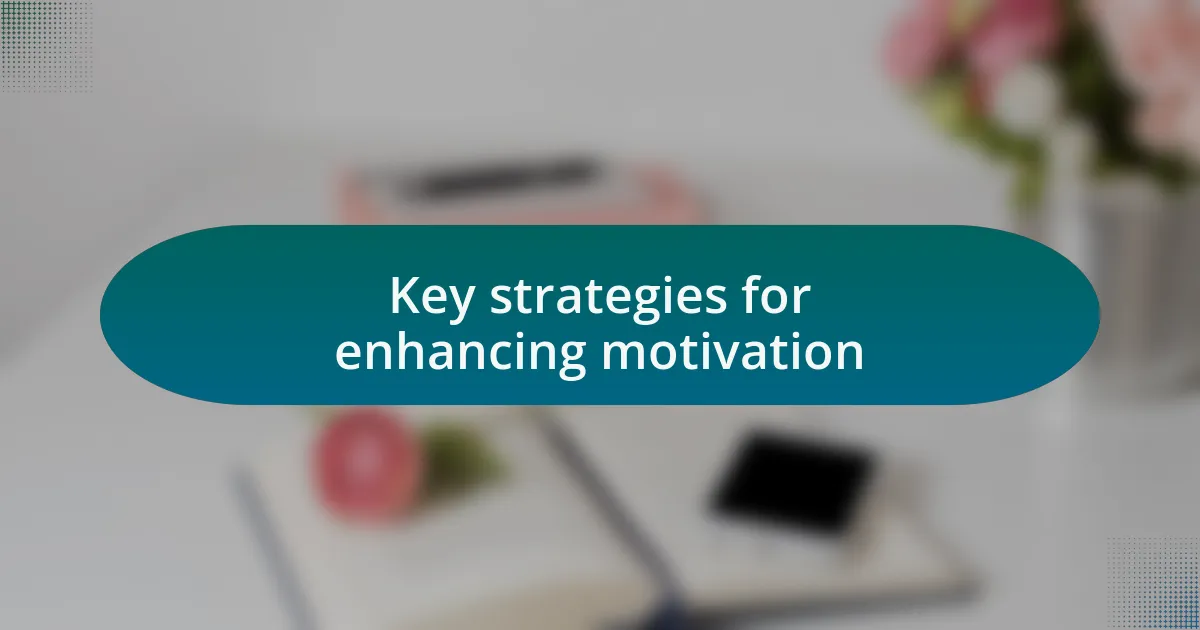 Key strategies for enhancing motivation